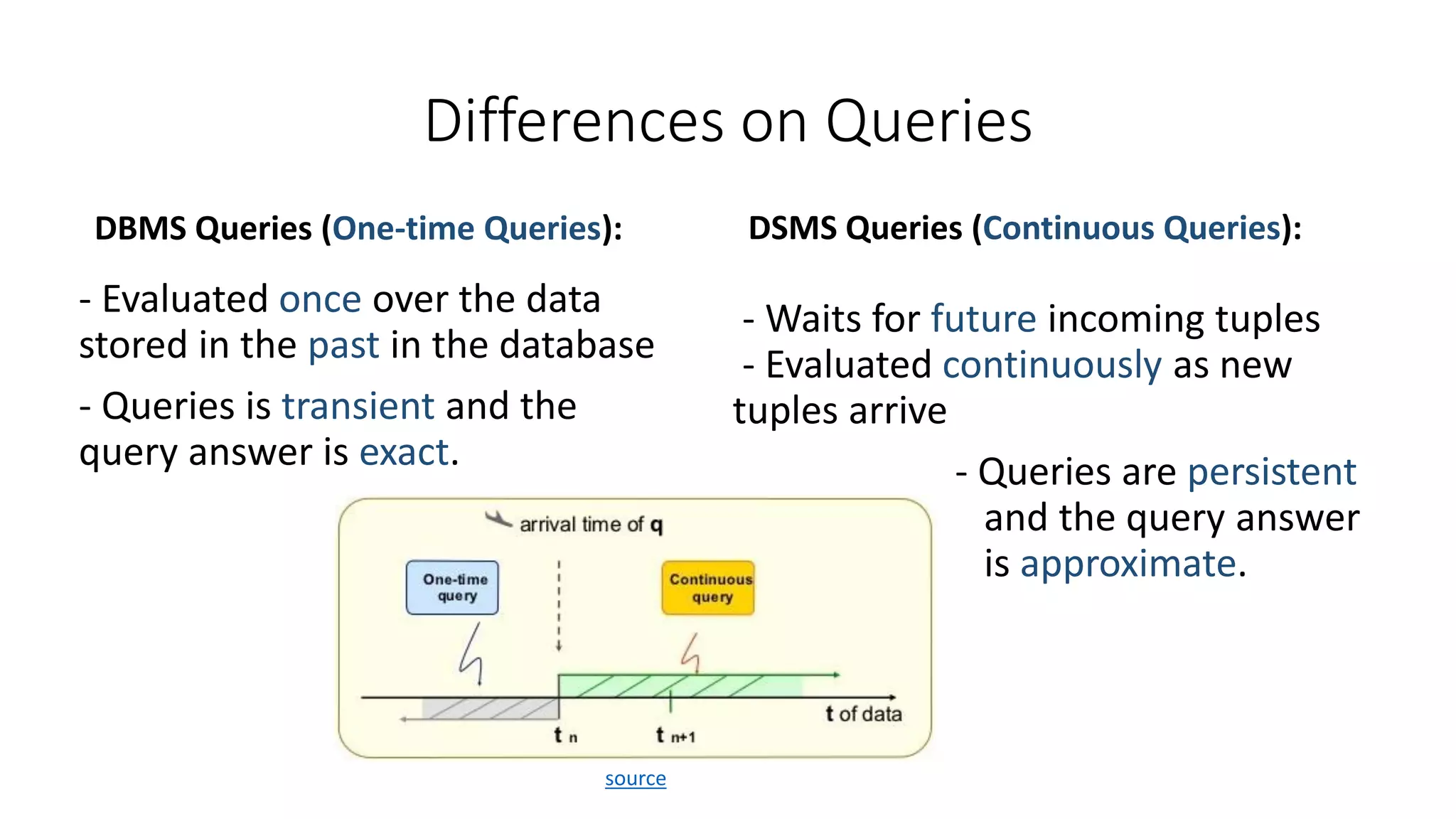 Differences on Queries

DBMS Queries (One-time Queries):

- Evaluated once over the data stored in the past in the database

- Queries is transient and the query answer is exact.

DSMS Queries (Continuous Queries):

- Waits for future incoming tuples
- Evaluated continuously as new tuples arrive

- Queries are persistent and the query answer is approximate.

arrival time of q

One-time query

Continuous query

t of data

$t_n$

$t_{n+1}$

source